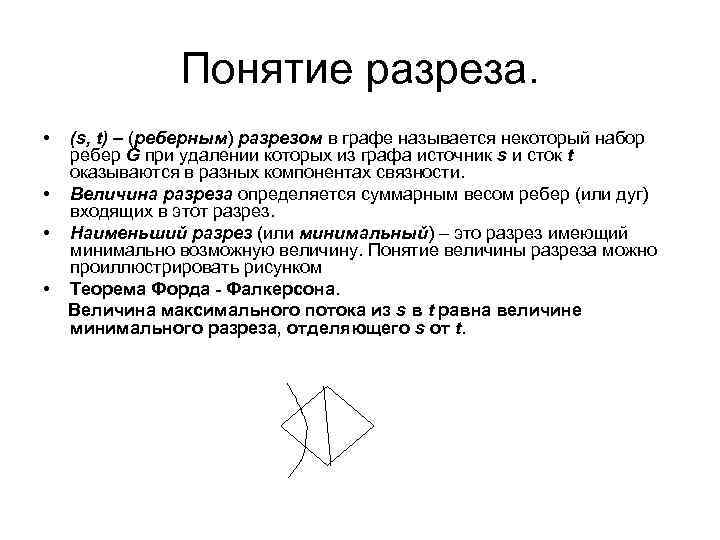 Понятие разреза.

• (s, t) – (реберным) разрезом в графе называется некоторый набор ребер G при удалении которых из графа источник s и сток t оказываются в разных компонентах связности.

• Величина разреза определяется суммарным весом ребер (или дуг) входящих в этот разрез.

• Наименьший разрез (или минимальный) – это разрез имеющий минимально возможную величину. Понятие величины разреза можно проиллюстрировать рисунком

• Теорема Форда - Фалкерсона.

Величина максимального потока из s в t равна величине минимального разреза, отделяющего s от t.